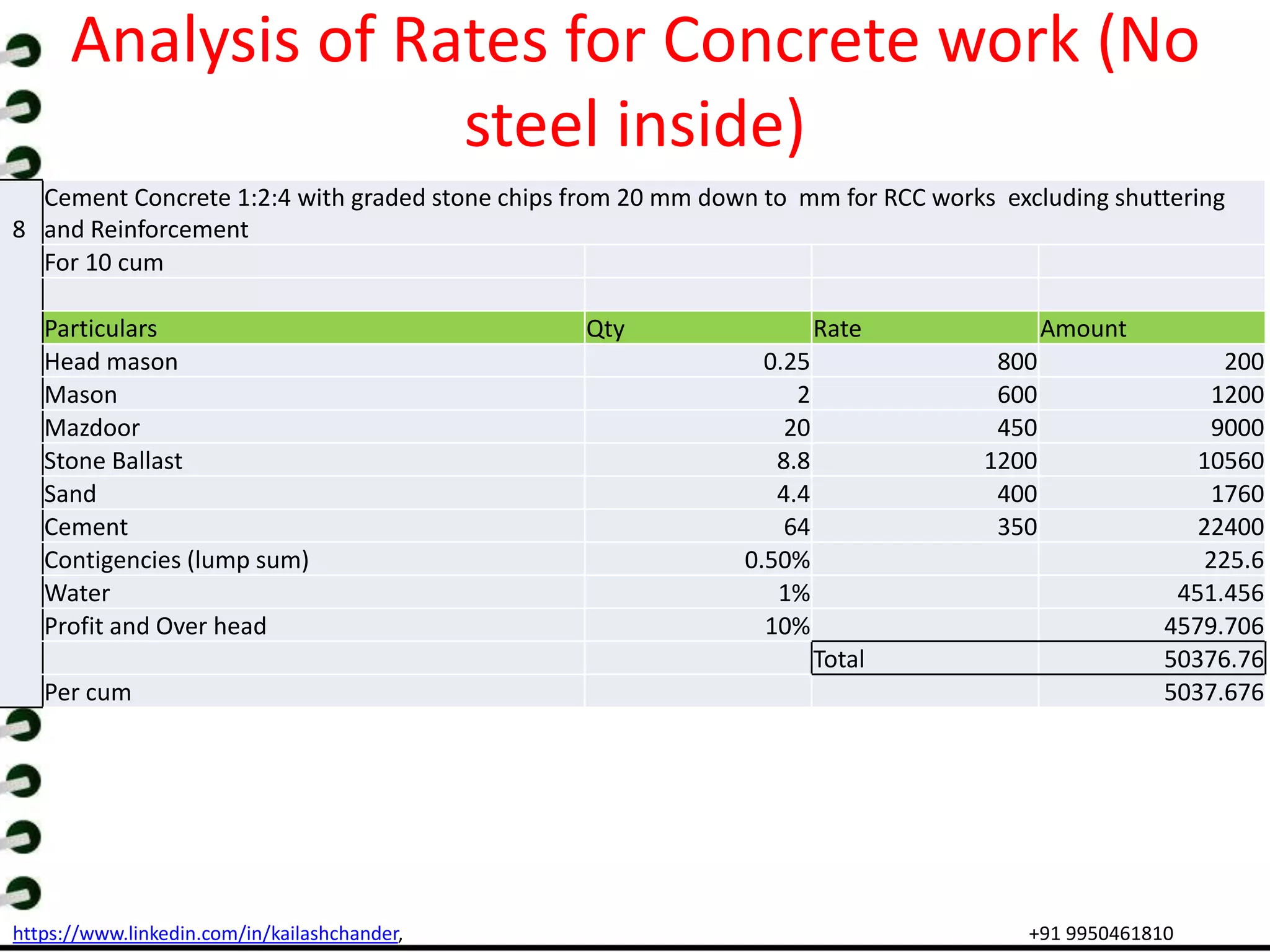 Analysis of Rates for Concrete work (No steel inside)

| 8 | Cement Concrete 1:2:4 with graded stone chips from 20 mm down to mm for RCC works excluding shuttering and Reinforcement | | | |
|---|---|---|---|---|
| | For 10 cum | | | |
| | | | | |
| | Particulars | Qty | Rate | Amount |
| | Head mason | 0.25 | 800 | 200 |
| | Mason | 2 | 600 | 1200 |
| | Mazdoor | 20 | 450 | 9000 |
| | Stone Ballast | 8.8 | 1200 | 10560 |
| | Sand | 4.4 | 400 | 1760 |
| | Cement | 64 | 350 | 22400 |
| | Contigencies (lump sum) | 0.50% | | 225.6 |
| | Water | 1% | | 451.456 |
| | Profit and Over head | 10% | | 4579.706 |
| | | | Total | 50376.76 |
| | Per cum | | | 5037.676 |

https://www.linkedin.com/in/kailashchander, +91 9950461810